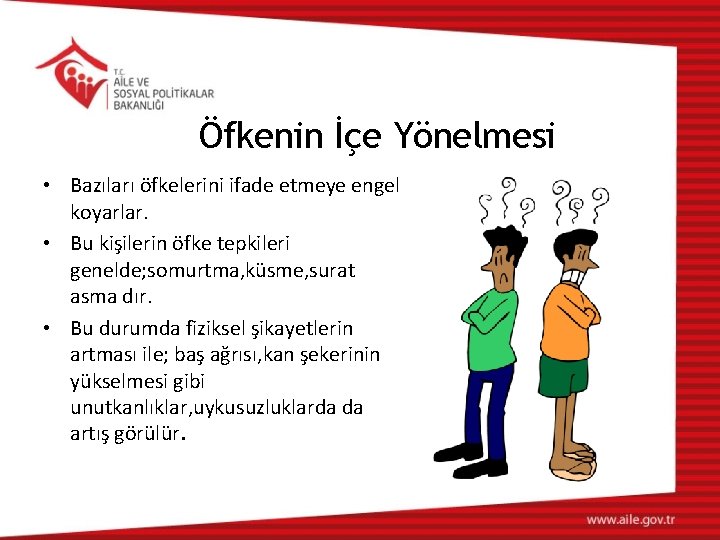 T.C.
AİLE VE
SOSYAL POLİTİKALAR
BAKANLIĞI

Öfkenin İçe Yönelmesi

• Bazıları öfkelerini ifade etmeye engel koyarlar.
• Bu kişilerin öfke tepkileri genelde;somurtma,küsme,surat asma dır.
• Bu durumda fiziksel şikayetlerin artması ile; baş ağrısı,kan şekerinin yükselmesi gibi unutkanlıklar,uykusuzluklarda da artış görülür.

www.aile.gov.tr